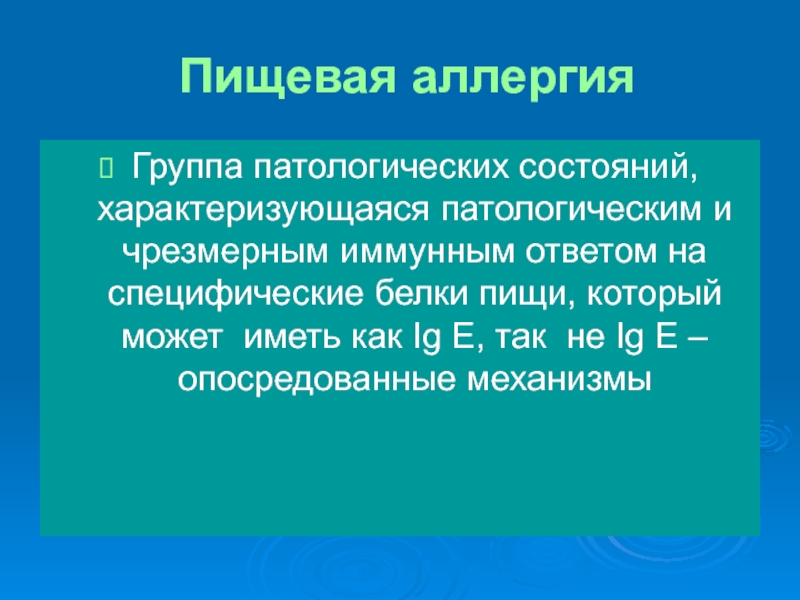 Пищевая аллергия

Группа патологических состояний, характеризующаяся патологическим и чрезмерным иммунным ответом на специфические белки пищи, который может иметь как Ig E, так не Ig E – опосредованные механизмы